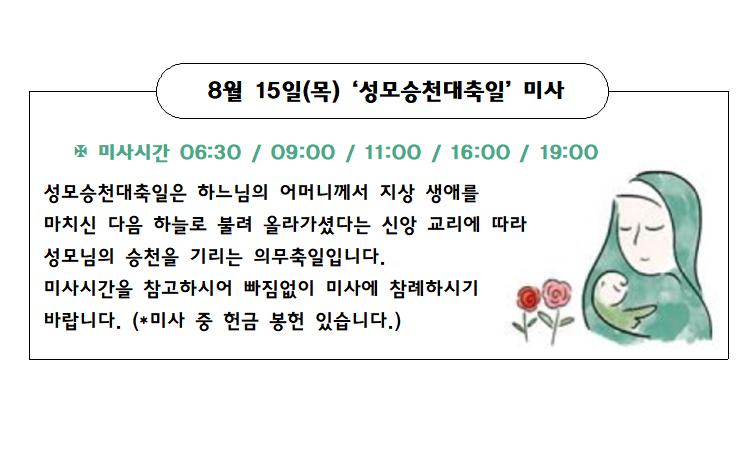 8월 15일(목) ‘성모승천대축일’ 미사

✠ 미사시간 06:30 / 09:00 / 11:00 / 16:00 / 19:00

성모승천대축일은 하느님의 어머니께서 지상 생애를 마치신 다음 하늘로 불려 올라가셨다는 신앙 교리에 따라 성모님의 승천을 기리는 의무축일입니다.
미사시간을 참고하시어 빠짐없이 미사에 참례하시기 바랍니다. (*미사 중 헌금 봉헌 있습니다.)